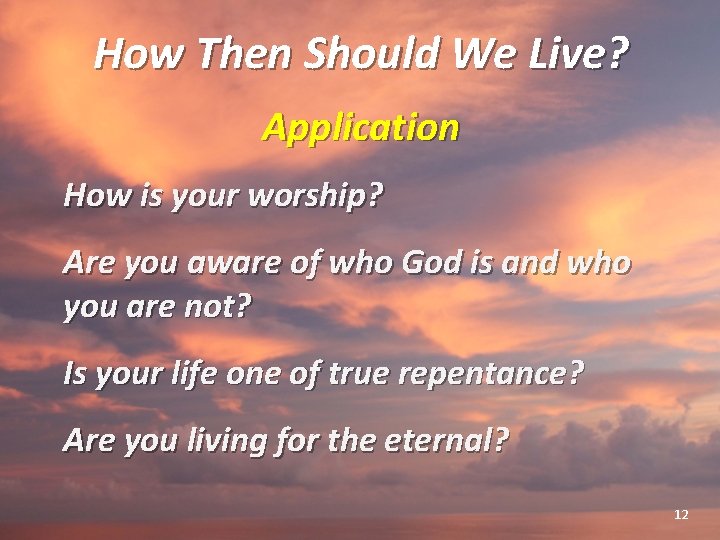 How Then Should We Live?

Application

How is your worship?

Are you aware of who God is and who you are not?

Is your life one of true repentance?

Are you living for the eternal?

12